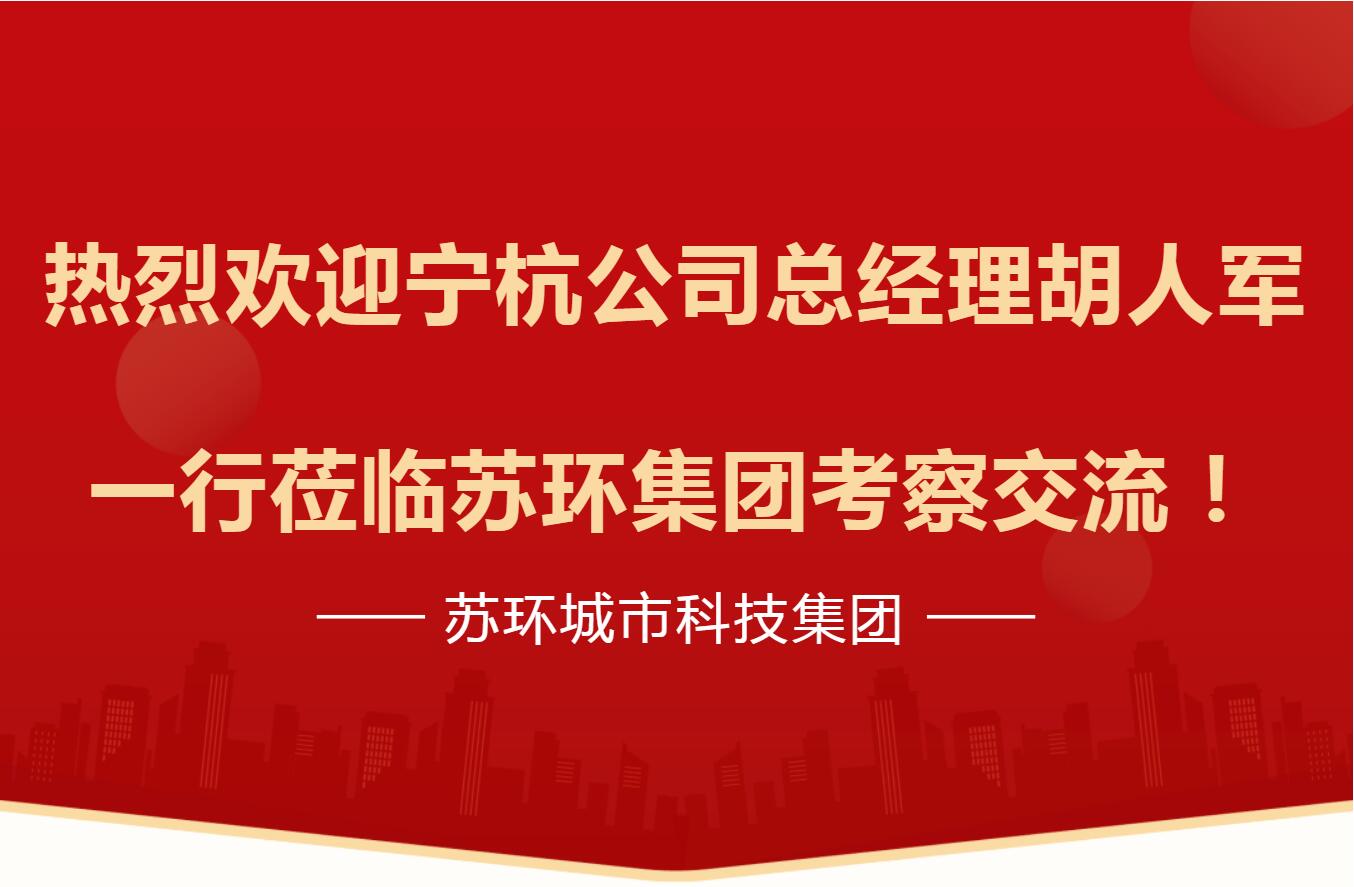 热烈欢迎宁杭公司总经理胡人军

一行莅临苏环集团考察交流！

—— 苏环城市科技集团 ——